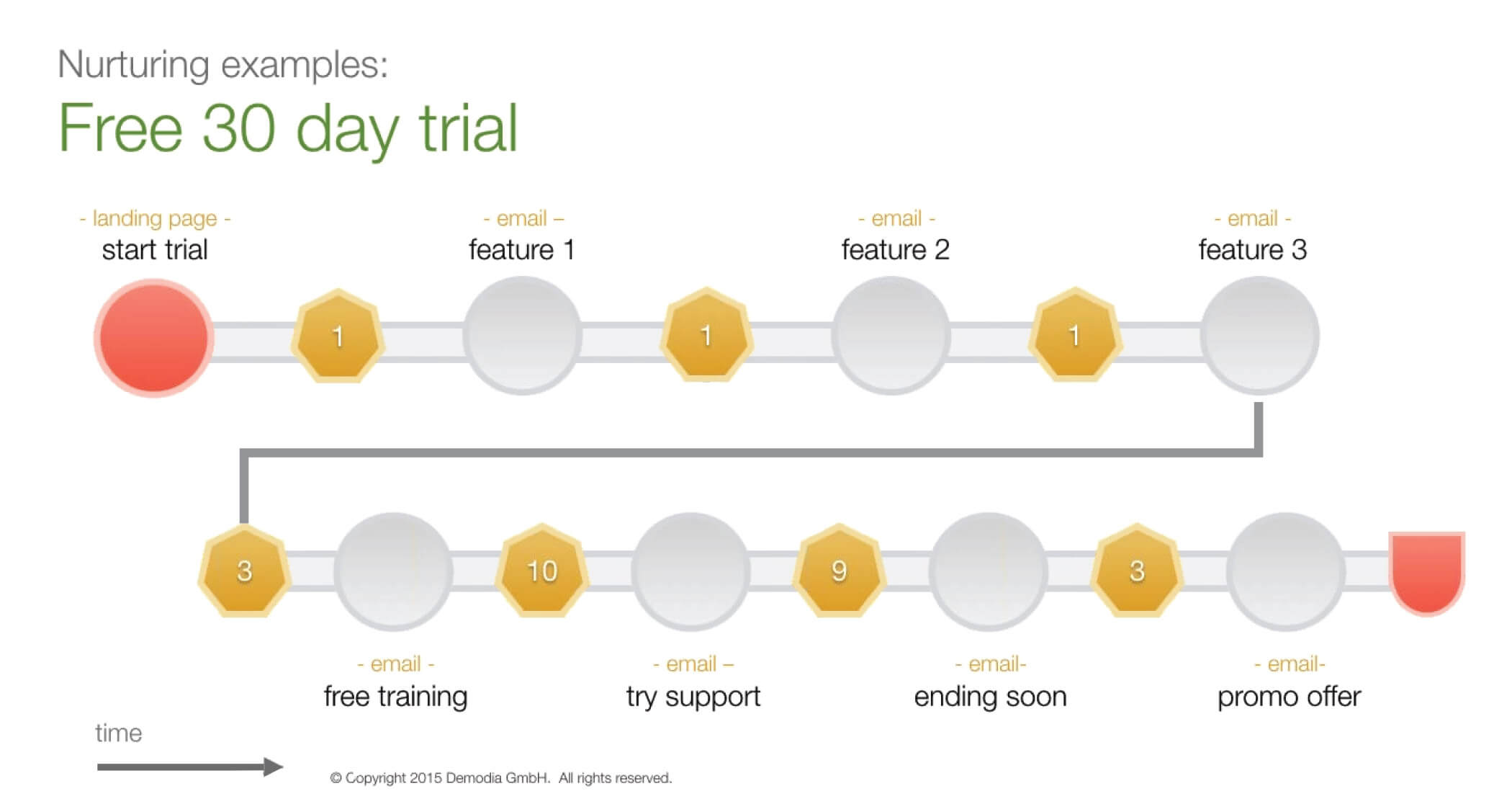 Nurturing examples:

Free 30 day trial

- landing page -
start trial

1

- email –
feature 1

1

- email -
feature 2

1

- email -
feature 3

3

- email -
free training

10

- email –
try support

9

- email-
ending soon

3

- email-
promo offer

time

© Copyright 2015 Demodia GmbH. All rights reserved.